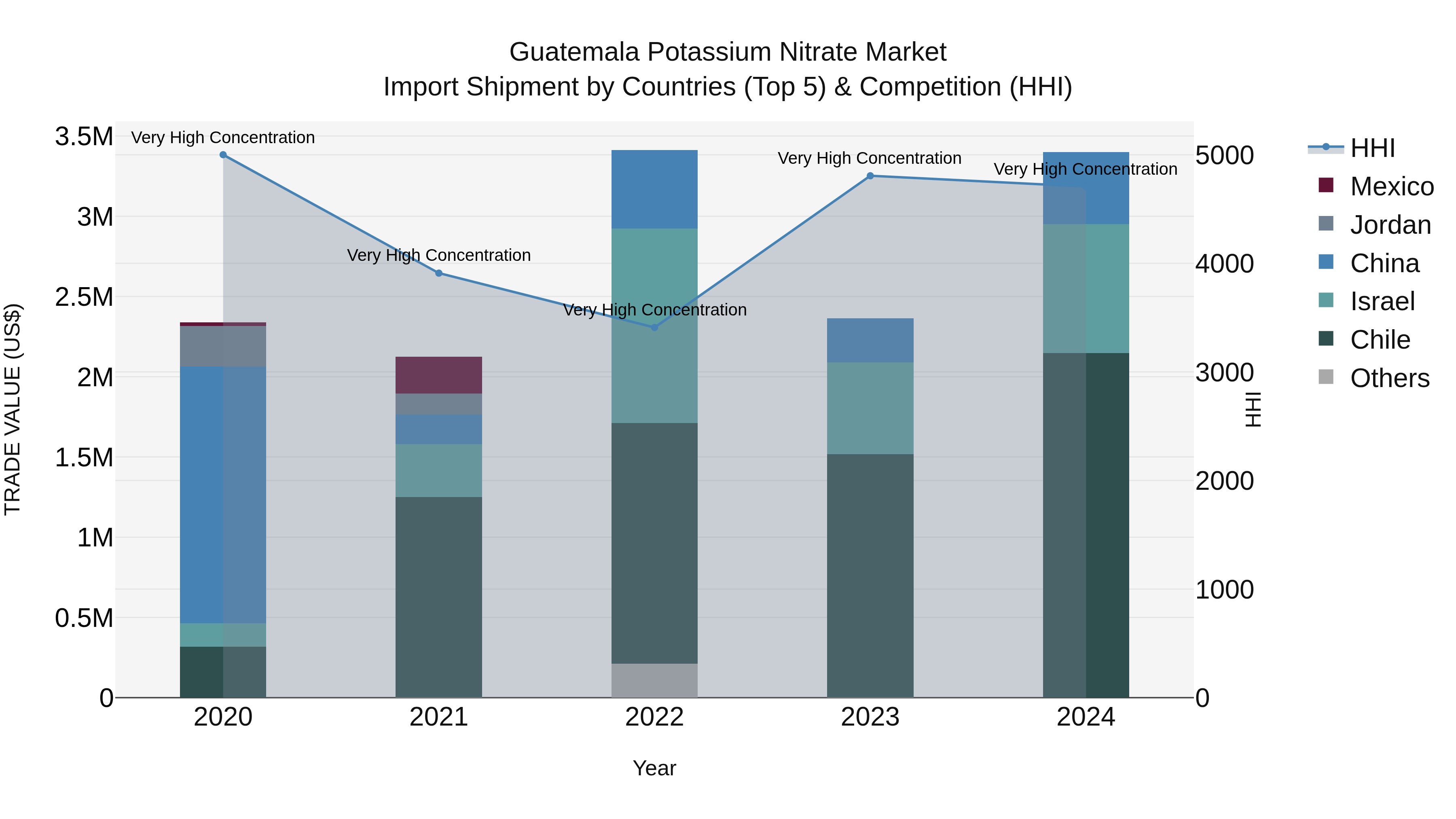 Guatemala Potassium Nitrate Market
Import Shipment by Countries (Top 5) & Competition (HHI)

TRADE VALUE (US$)

3.5M
3M
2.5M
2M
1.5M
1M
0.5M
0

Very High Concentration
Very High Concentration
Very High Concentration
Very High Concentration
Very High Concentration

2020
2021
2022
2023
2024

Year

5000
4000
3000
2000
1000
0

HHI

HHI
Mexico
Jordan
China
Israel
Chile
Others